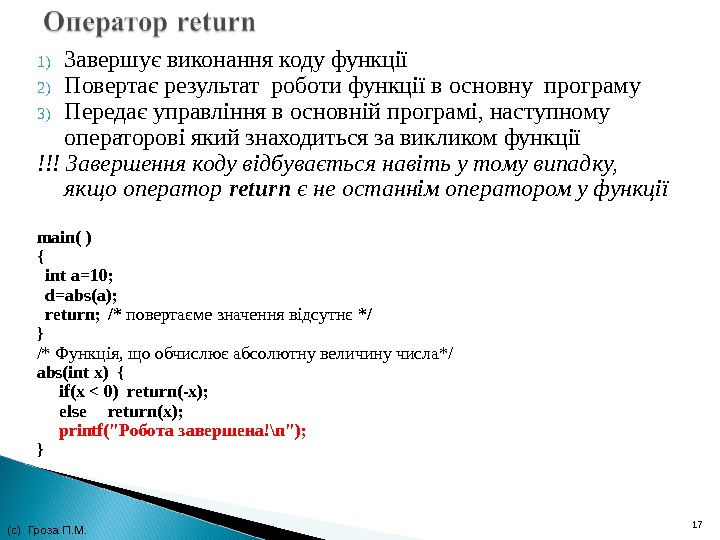 Оператор return

1) Завершує виконання коду функції
2) Повертає результат роботи функції в основну програму
3) Передає управління в основній програмі, наступному операторові який знаходиться за викликом функції
!!! Завершення коду відбувається навіть у тому випадку, якщо оператор return є не останнім оператором у функції

main( )
{
int a=10;
d=abs(a);
return; /* повертаєме значення відсутнє */
}
/* Функція, що обчислює абсолютну величину числа*/
abs(int x) {
if(x < 0) return(-x);
else return(x);
printf("Робота завершена!\n");
}

(c) Гроза П.М.

17